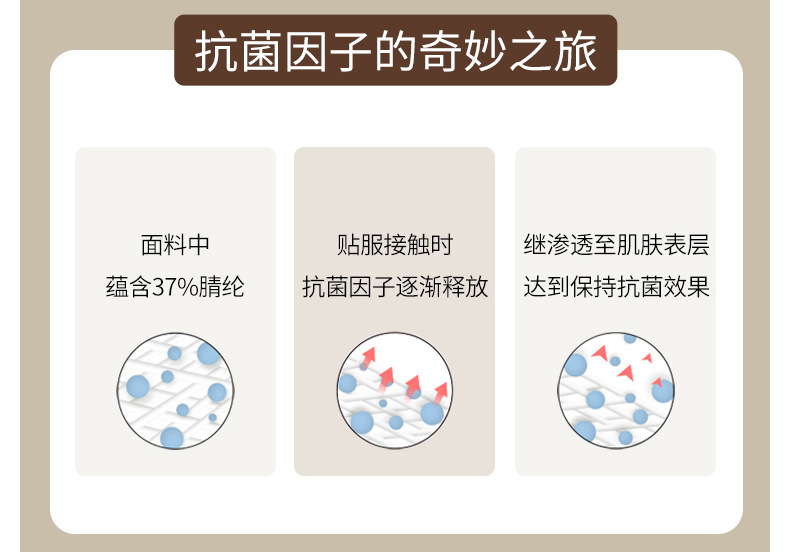 抗菌因子的奇妙之旅

面料中
蕴含37%腈纶

贴服接触时
抗菌因子逐渐释放

继渗透至肌肤表层
达到保持抗菌效果